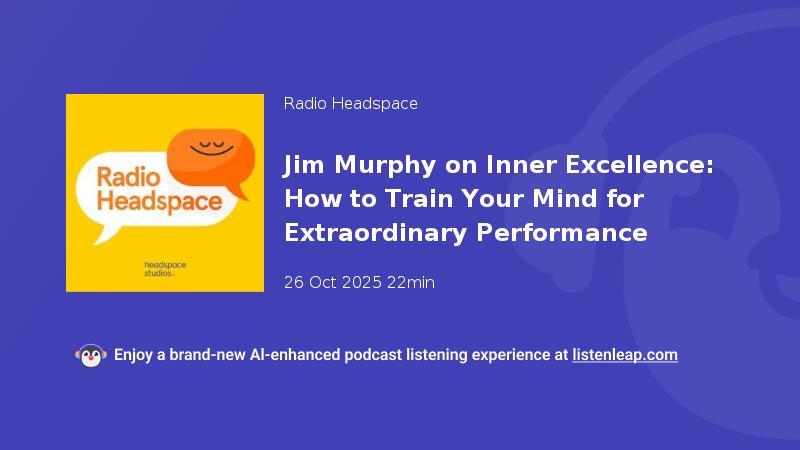 Radio Headspace

headspace studios

Radio Headspace

Jim Murphy on Inner Excellence: How to Train Your Mind for Extraordinary Performance

26 Oct 2025 22min

Enjoy a brand-new AI-enhanced podcast listening experience at listenleap.com